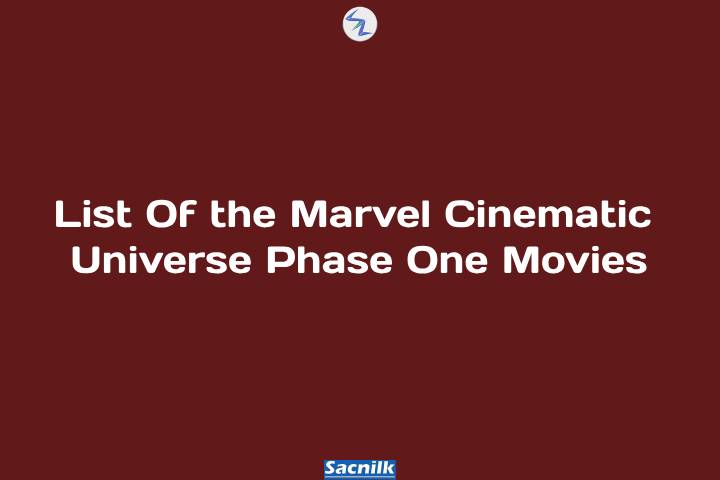 List Of the Marvel Cinematic Universe Phase One Movies

Sacnilk